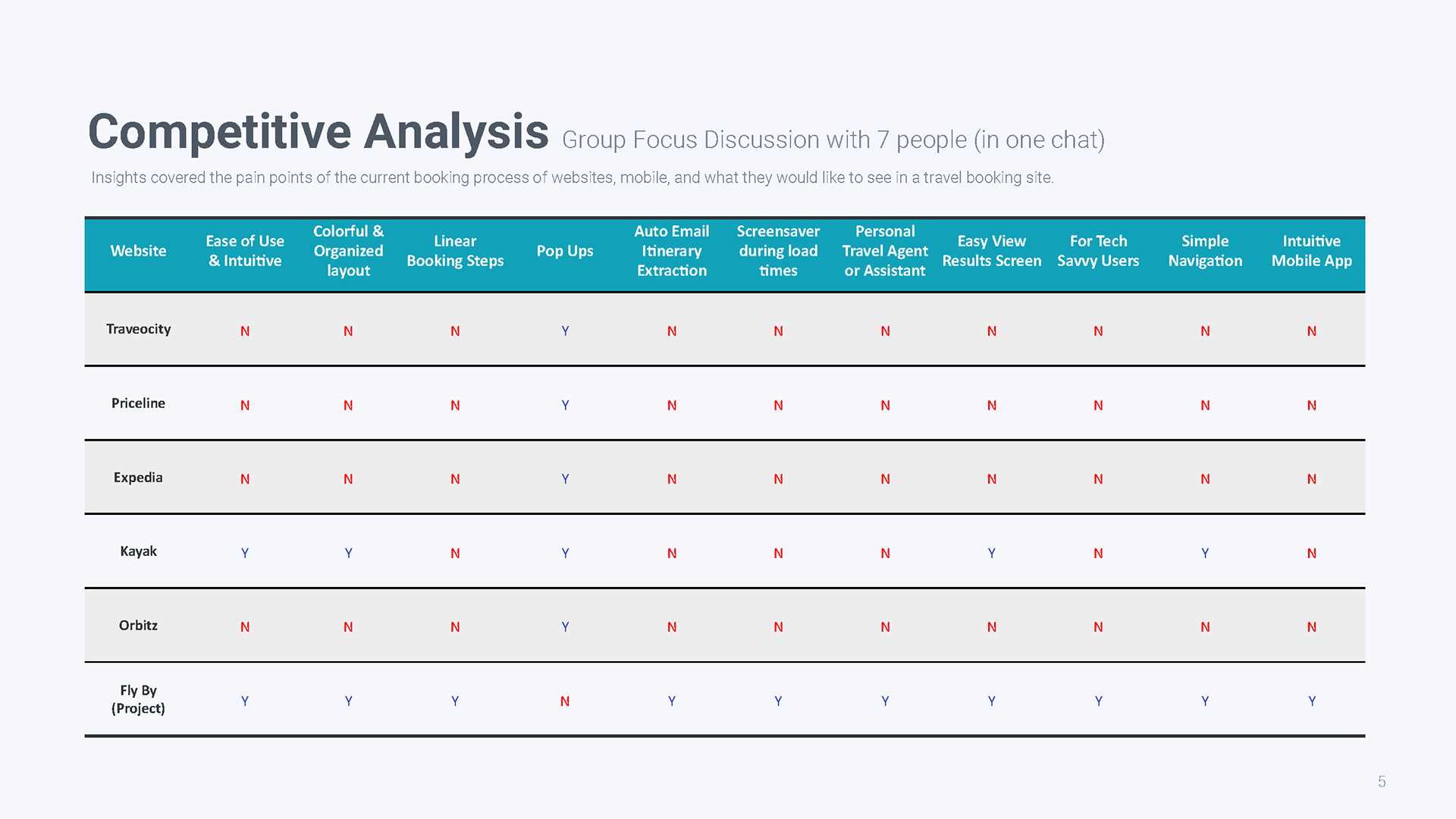 Competitive Analysis Group Focus Discussion with 7 people (in one chat)

Insights covered the pain points of the current booking process of websites, mobile, and what they would like to see in a travel booking site.

| Website | Ease of Use & Intuitive | Colorful & Organized layout | Linear Booking Steps | Pop Ups | Auto Email Itinerary Extraction | Screensaver during load times | Personal Travel Agent or Assistant | Easy View Results Screen | For Tech Savvy Users | Simple Navigation | Intuitive Mobile App |
|---|---|---|---|---|---|---|---|---|---|---|---|
| Traveocity | N | N | N | Y | N | N | N | N | N | N | N |
| Priceline | N | N | N | Y | N | N | N | N | N | N | N |
| Expedia | N | N | N | Y | N | N | N | N | N | N | N |
| Kayak | Y | Y | N | Y | N | N | N | Y | N | Y | N |
| Orbitz | N | N | N | Y | N | N | N | N | N | N | N |
| Fly By (Project) | Y | Y | Y | N | Y | Y | Y | Y | Y | Y | Y |

5